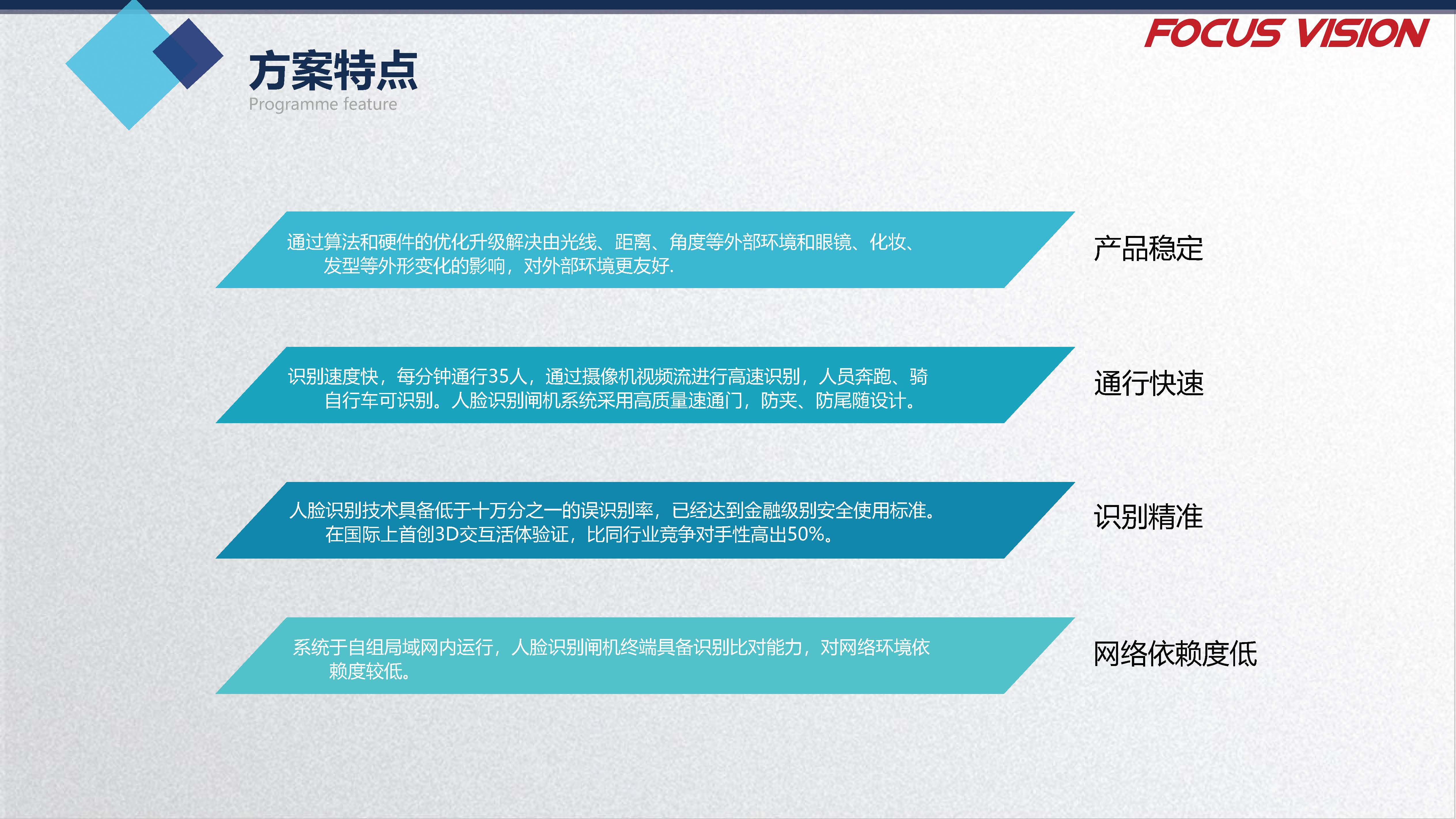 FOCUS VISION

方案特点
Programme feature

通过算法和硬件的优化升级解决由光线、距离、角度等外部环境和眼镜、化妆、发型等外形变化的影响，对外部环境更友好.

产品稳定

识别速度快，每分钟通行35人，通过摄像机视频流进行高速识别，人员奔跑、骑自行车可识别。人脸识别闸机系统采用高质量速通门，防夹、防尾随设计。

通行快速

人脸识别技术具备低于十万分之一的误识别率，已经达到金融级别安全使用标准。在国际上首创3D交互活体验证，比同行业竞争对手性高出50%。

识别精准

系统于自组局域网内运行，人脸识别闸机终端具备识别比对能力，对网络环境依赖度较低。

网络依赖度低